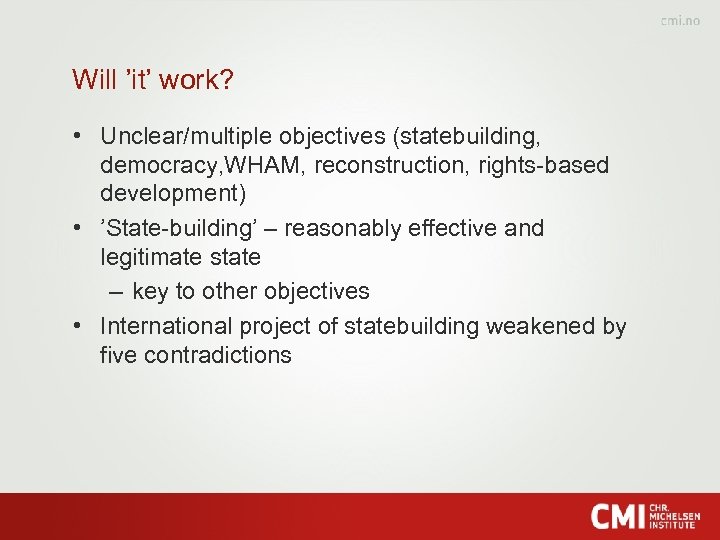 cmi.no

Will ’it’ work?

• Unclear/multiple objectives (statebuilding, democracy,WHAM, reconstruction, rights-based development)
• ’State-building’ – reasonably effective and legitimate state
– key to other objectives
• International project of statebuilding weakened by five contradictions

CMI CHR. MICHELSEN INSTITUTE